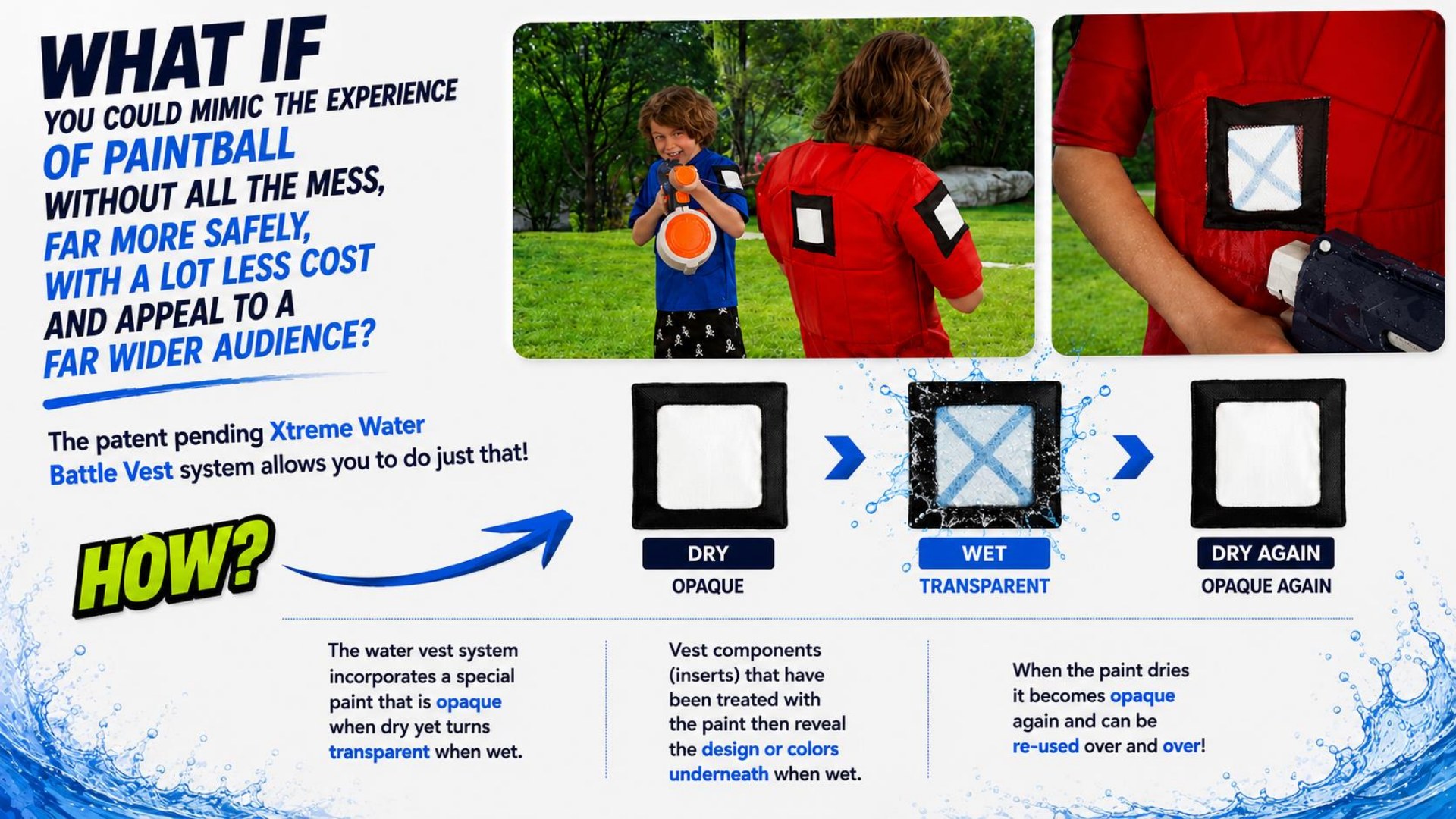 WHAT IF
YOU COULD MIMIC THE EXPERIENCE
OF PAINTBALL
WITHOUT ALL THE MESS,
FAR MORE SAFELY,
WITH A LOT LESS COST
AND APPEAL TO A
FAR WIDER AUDIENCE?

The patent pending Xtreme Water Battle Vest system allows you to do just that!

HOW?

DRY
OPAQUE

WET
TRANSPARENT

DRY AGAIN
OPAQUE AGAIN

The water vest system incorporates a special paint that is opaque when dry yet turns transparent when wet.

Vest components (inserts) that have been treated with the paint then reveal the design or colors underneath when wet.

When the paint dries it becomes opaque again and can be re-used over and over!